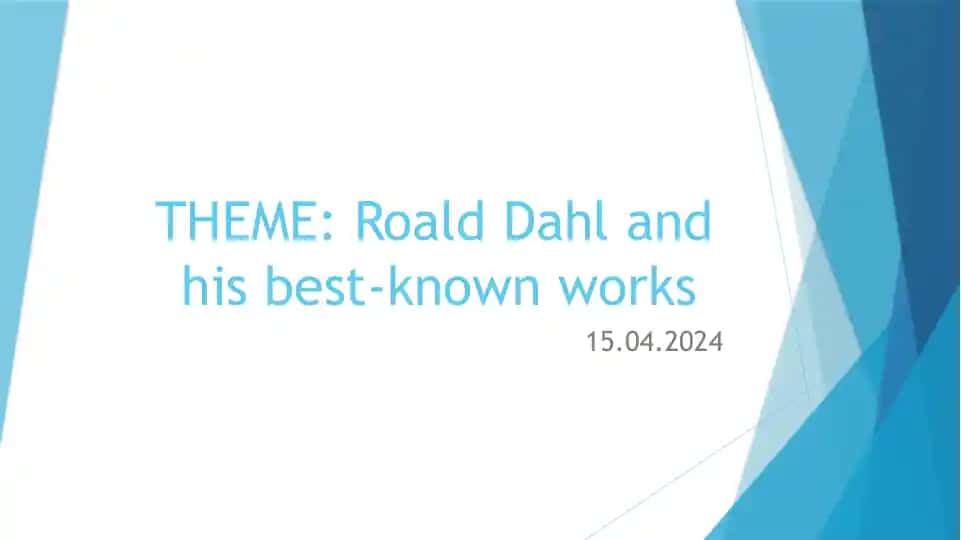 THEME: Roald Dahl and his best-known works

15.04.2024